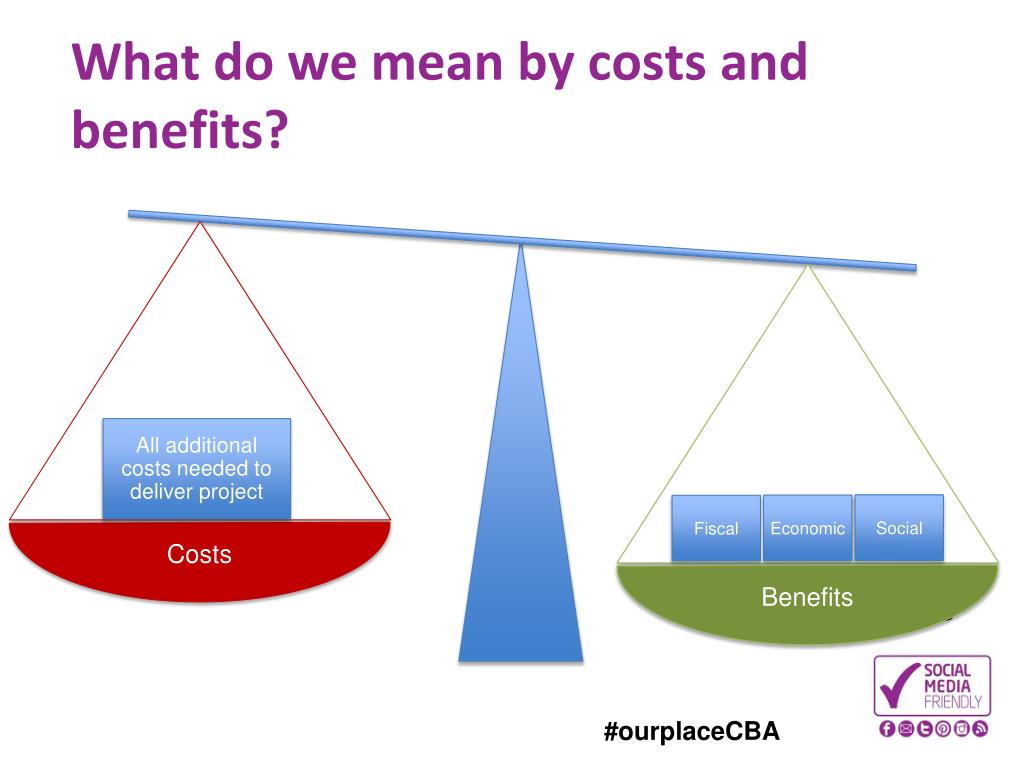 What do we mean by costs and benefits?

All additional costs needed to deliver project

Costs

Fiscal

Economic

Social

Benefits

SOCIAL MEDIA FRIENDLY

#ourplaceCBA